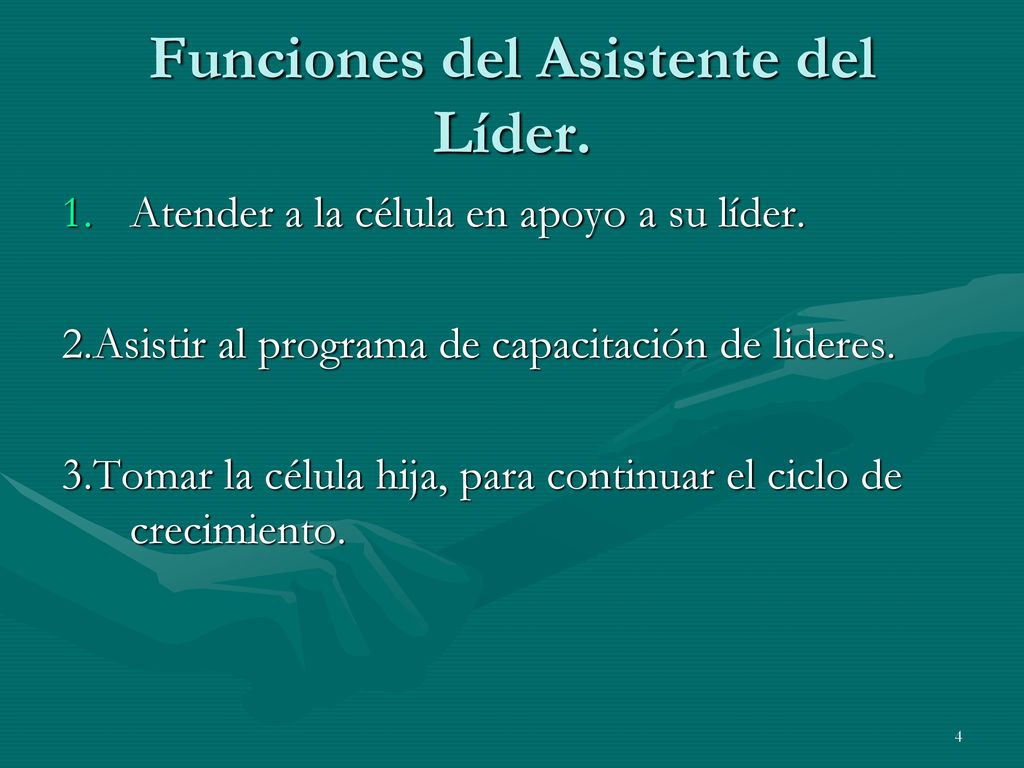 Funciones del Asistente del Líder.

1. Atender a la célula en apoyo a su líder.

2.Asistir al programa de capacitación de lideres.

3.Tomar la célula hija, para continuar el ciclo de crecimiento.

4